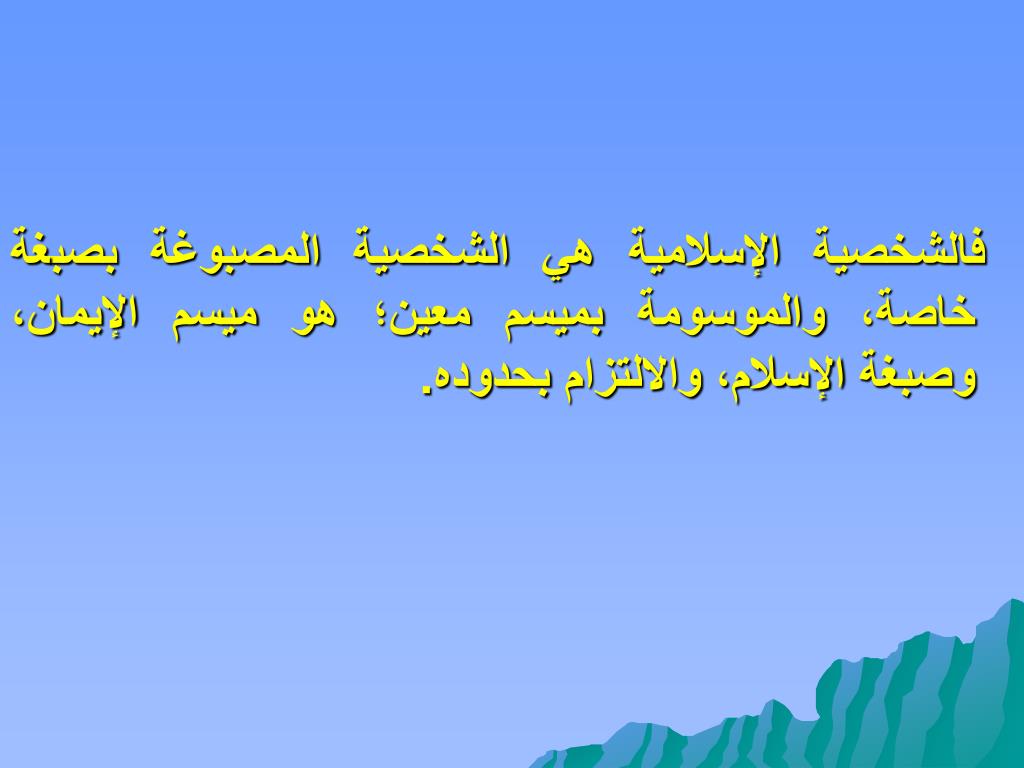 فالشخصية الإسلامية هي الشخصية المصبوغة بصبغة خاصة، والموسومة بميسم معين؛ هو ميسم الإيمان، وصبغة الإسلام، والالتزام بحدوده.